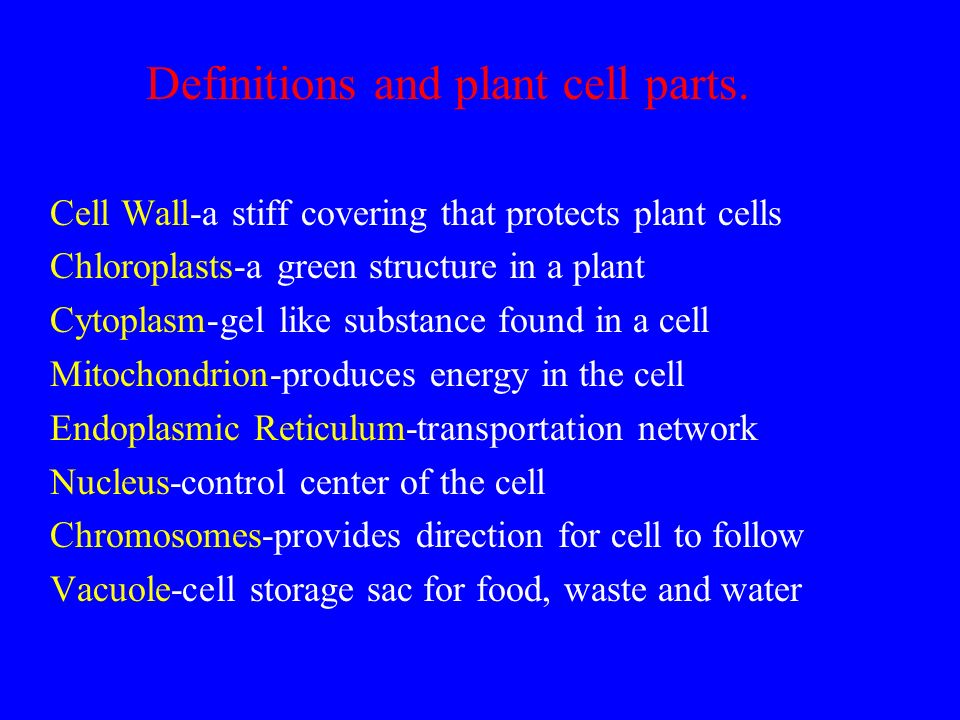 Definitions and plant cell parts.

Cell Wall-a stiff covering that protects plant cells
Chloroplasts-a green structure in a plant
Cytoplasm-gel like substance found in a cell
Mitochondrion-produces energy in the cell
Endoplasmic Reticulum-transportation network
Nucleus-control center of the cell
Chromosomes-provides direction for cell to follow
Vacuole-cell storage sac for food, waste and water